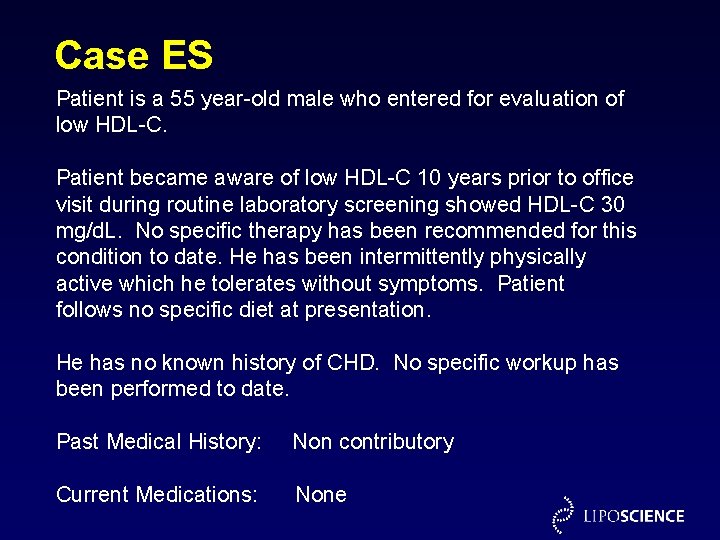 Case ES

Patient is a 55 year-old male who entered for evaluation of low HDL-C.

Patient became aware of low HDL-C 10 years prior to office visit during routine laboratory screening showed HDL-C 30 mg/dL. No specific therapy has been recommended for this condition to date. He has been intermittently physically active which he tolerates without symptoms. Patient follows no specific diet at presentation.

He has no known history of CHD. No specific workup has been performed to date.

Past Medical History: Non contributory

Current Medications: None

LIPOSCIENCE